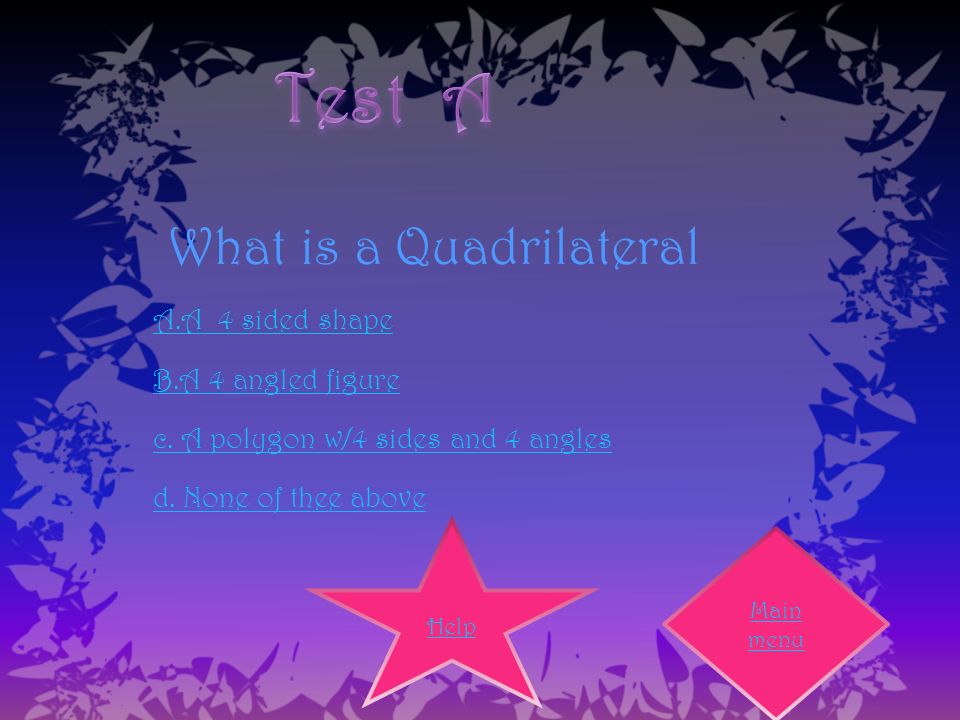 Test A

What is a Quadrilateral

A.A 4 sided shape

B.A 4 angled figure

c. A polygon w/4 sides and 4 angles

d. None of thee above

Help

Main menu